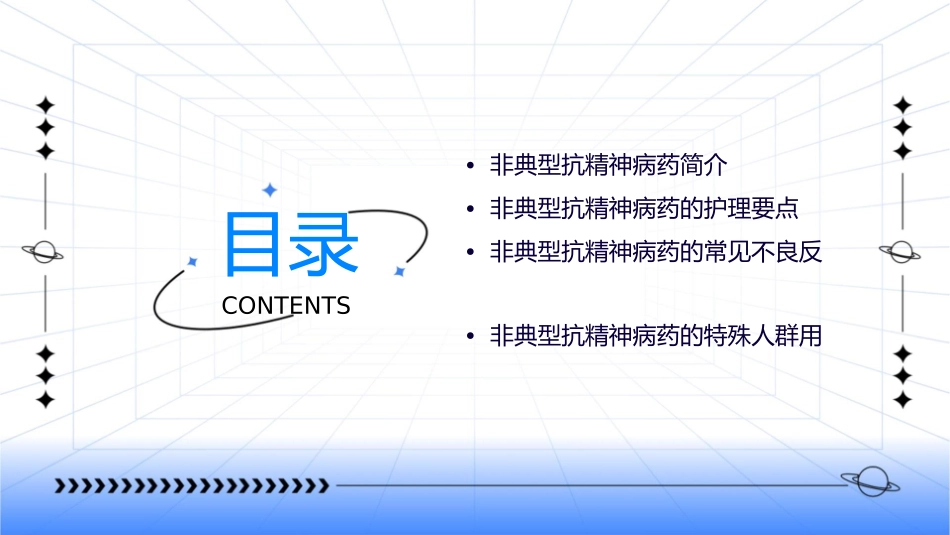 目录
CONTENTS

• 非典型抗精神病药简介
• 非典型抗精神病药的护理要点
• 非典型抗精神病药的常见不良反
• 非典型抗精神病药的特殊人群用